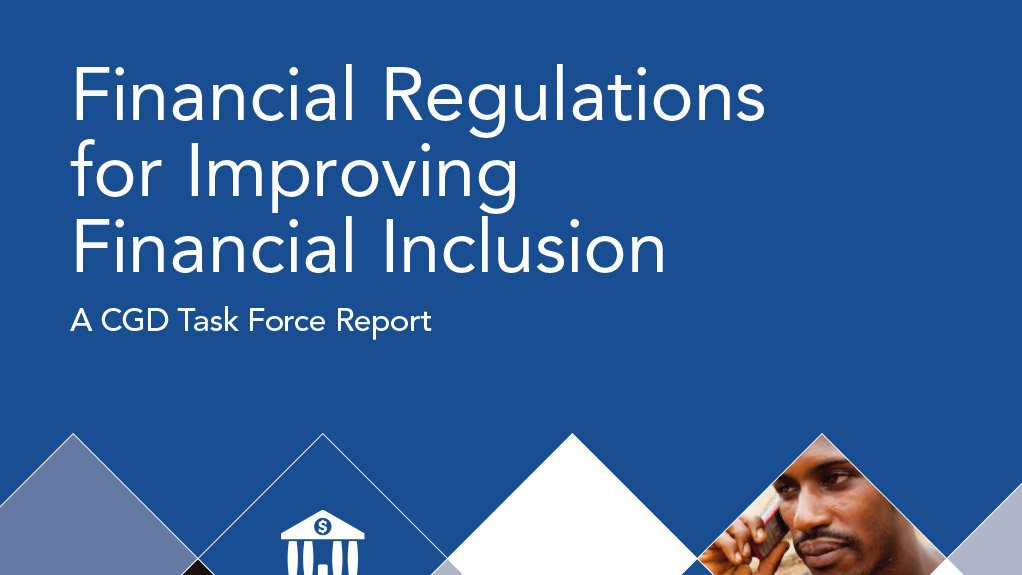 Financial Regulations for Improving Financial Inclusion

A CGD Task Force Report

$